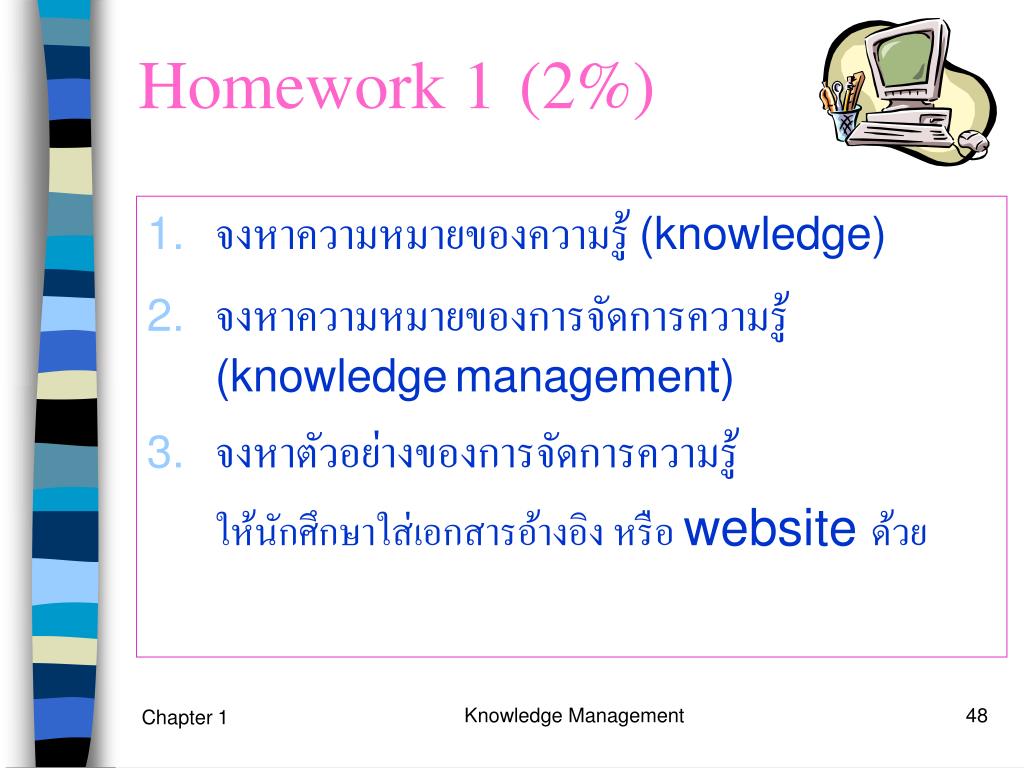 Homework 1 (2%)

1. จงหาความหมายของความรู้ (knowledge)
2. จงหาความหมายของการจัดการความรู้ (knowledge management)
3. จงหาตัวอย่างของการจัดการความรู้

ให้นักศึกษาใส่เอกสารอ้างอิง หรือ website ด้วย

Chapter 1
Knowledge Management
48